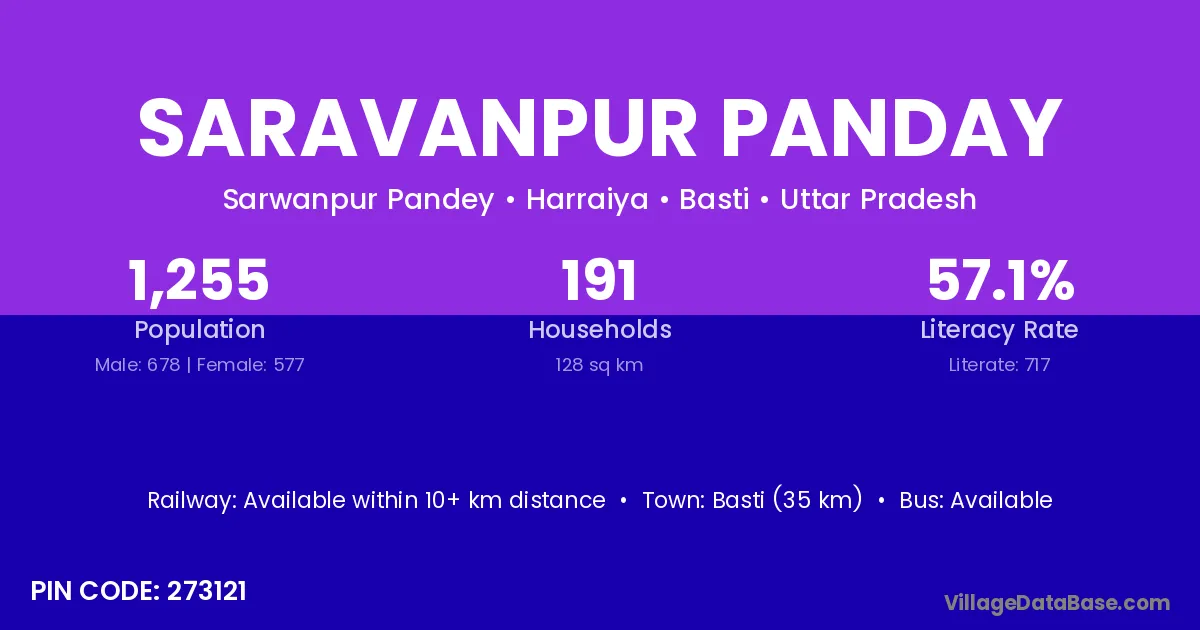 SARAVANPUR PANDAY

Sarwanpur Pandey • Harraiya • Basti • Uttar Pradesh

1,255
Population
Male: 678 | Female: 577

191
Households
128 sq km

57.1%
Literacy Rate
Literate: 717

Railway: Available within 10+ km distance • Town: Basti (35 km) • Bus: Available

PIN CODE: 273121

VillageDataBase.com